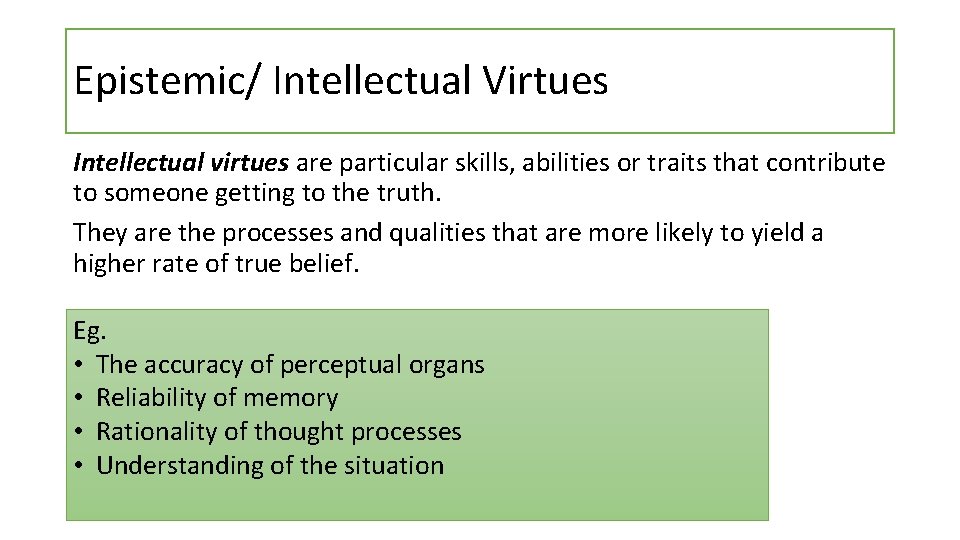 Epistemic/ Intellectual Virtues

Intellectual virtues are particular skills, abilities or traits that contribute to someone getting to the truth.

They are the processes and qualities that are more likely to yield a higher rate of true belief.

Eg.
• The accuracy of perceptual organs
• Reliability of memory
• Rationality of thought processes
• Understanding of the situation